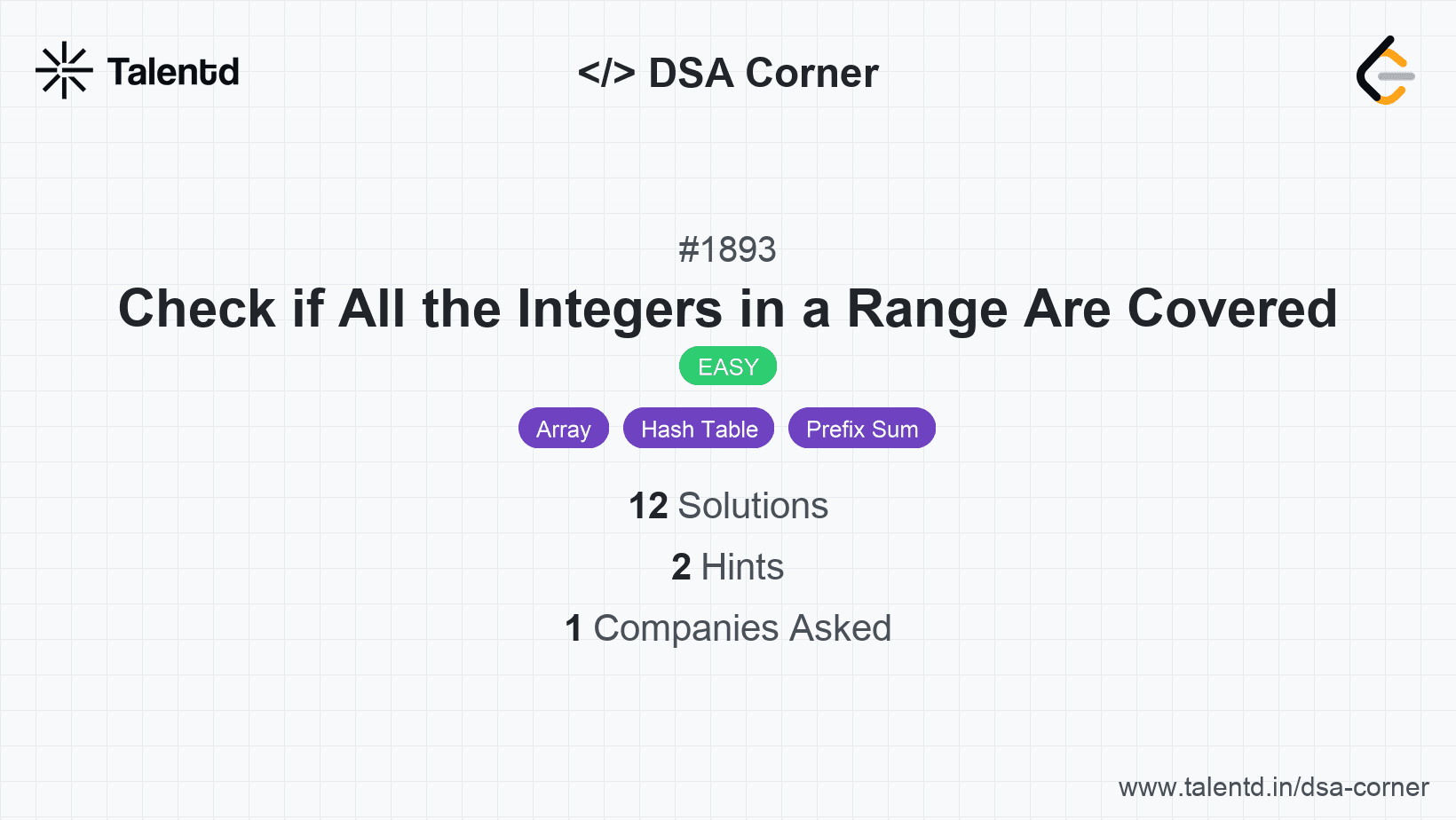 Talentd

</> DSA Corner

#1893

Check if All the Integers in a Range Are Covered

EASY

Array Hash Table Prefix Sum

12 Solutions

2 Hints

1 Companies Asked

www.talentd.in/dsa-corner